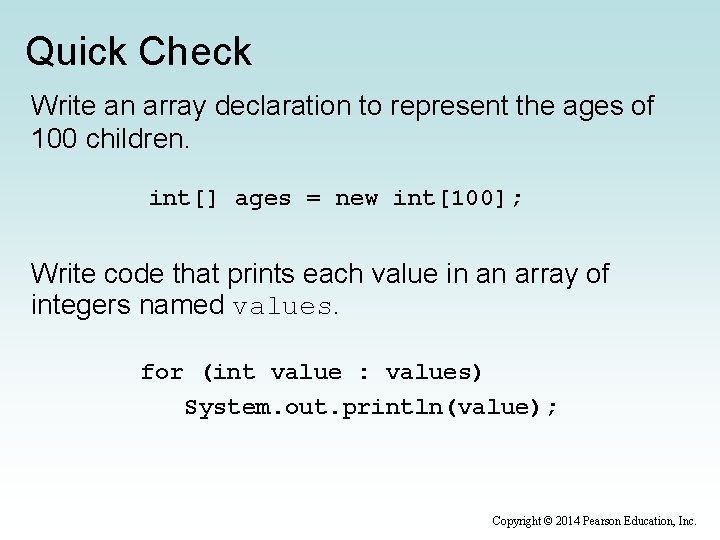 Quick Check

Write an array declaration to represent the ages of 100 children.

int[] ages = new int[100];

Write code that prints each value in an array of integers named values.

for (int value : values)
System.out.println(value);

Copyright © 2014 Pearson Education, Inc.